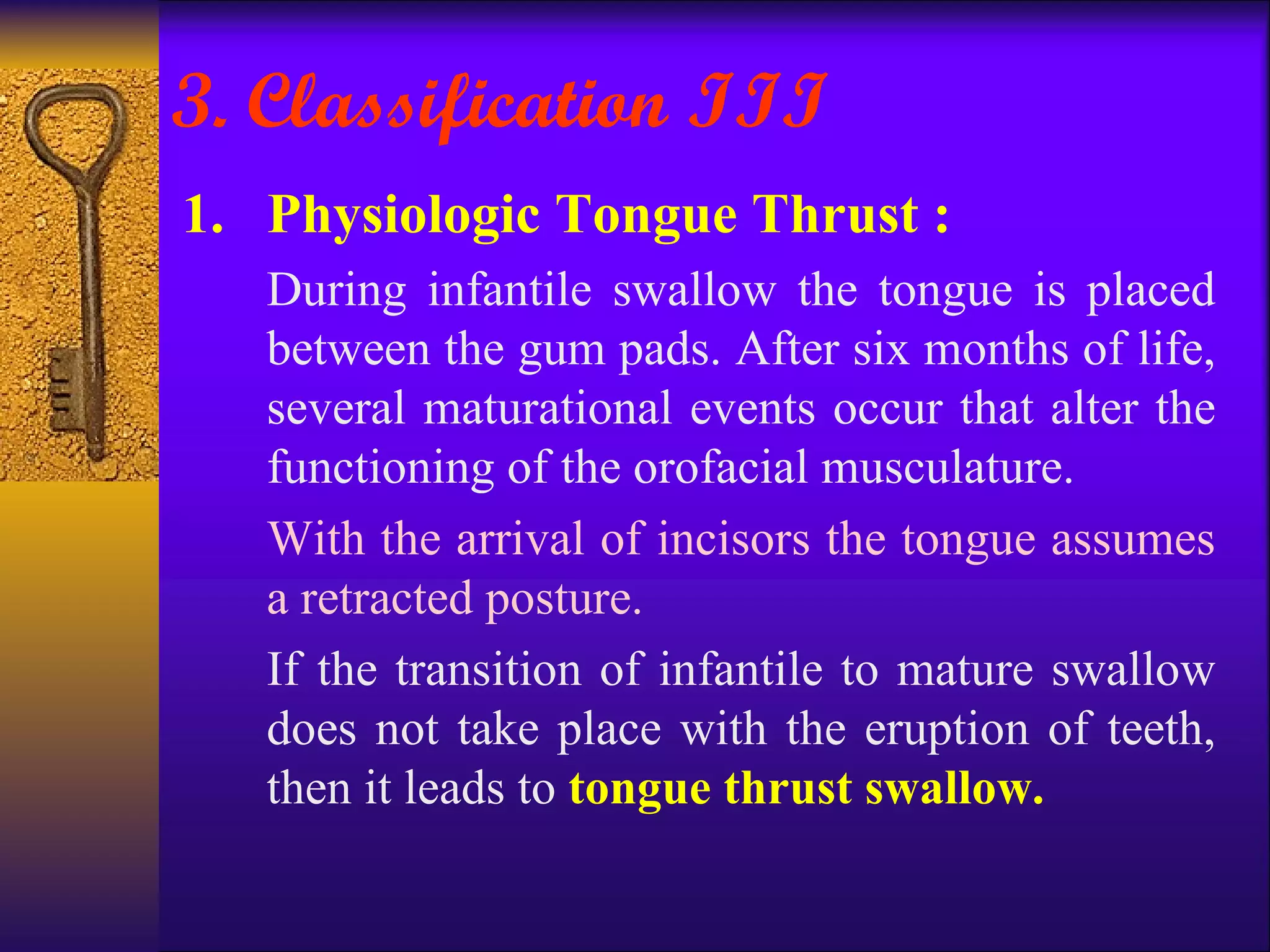 3. Classification III

1. Physiologic Tongue Thrust :

During infantile swallow the tongue is placed between the gum pads. After six months of life, several maturational events occur that alter the functioning of the orofacial musculature.

With the arrival of incisors the tongue assumes a retracted posture.

If the transition of infantile to mature swallow does not take place with the eruption of teeth, then it leads to tongue thrust swallow.